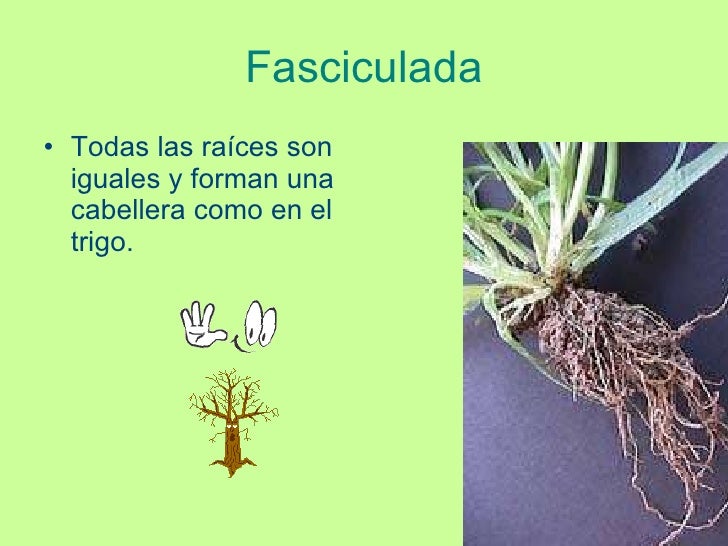 Fasciculada

• Todas las raíces son iguales y forman una cabellera como en el trigo.